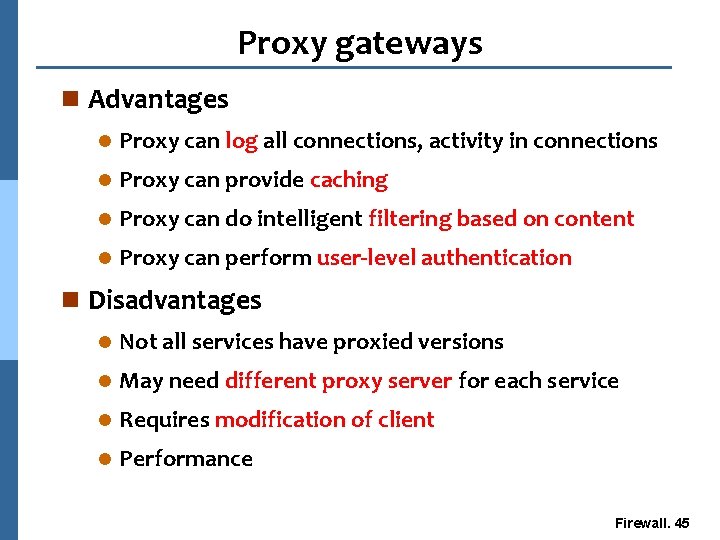 Proxy gateways

Advantages

Proxy can log all connections, activity in connections

Proxy can provide caching

Proxy can do intelligent filtering based on content

Proxy can perform user-level authentication

Disadvantages

Not all services have proxied versions

May need different proxy server for each service

Requires modification of client

Performance

Firewall. 45